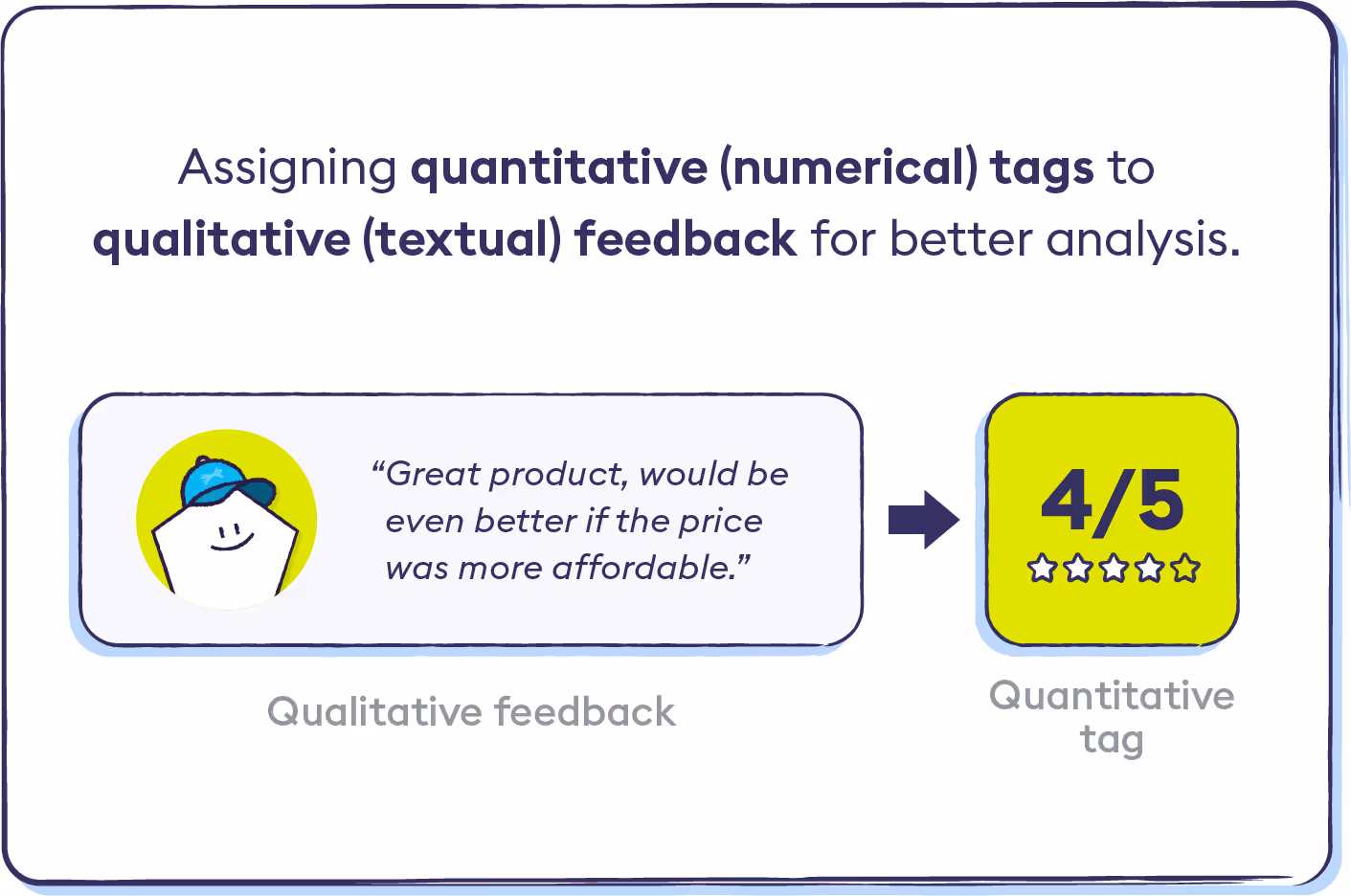 Assigning quantitative (numerical) tags to qualitative (textual) feedback for better analysis.

“Great product, would be even better if the price was more affordable.”

4/5

Qualitative feedback

Quantitative tag